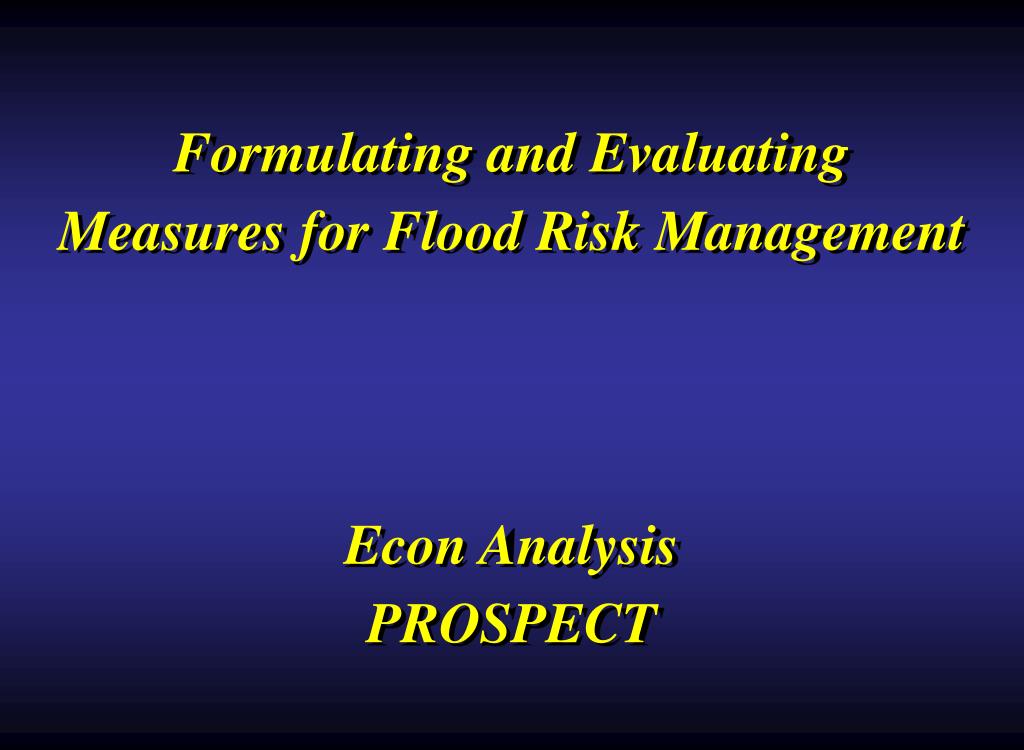 Formulating and Evaluating
Measures for Flood Risk Management

Econ Analysis
PROSPECT